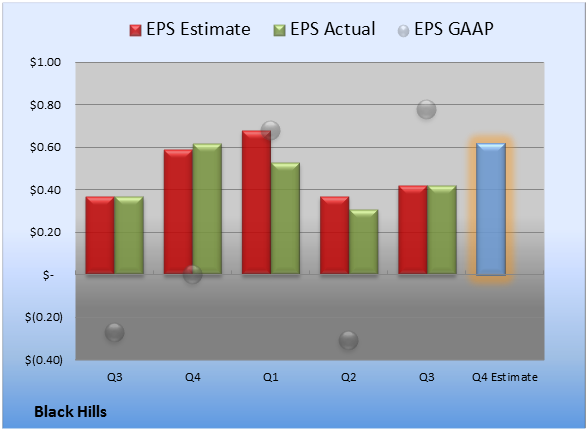 EPS Estimate EPS Actual EPS GAAP

$1.00
$0.80
$0.60
$0.40
$0.20
$-
$(0.20)
$(0.40)

Q3 Q4 Q1 Q2 Q3 Q4 Estimate

Black Hills